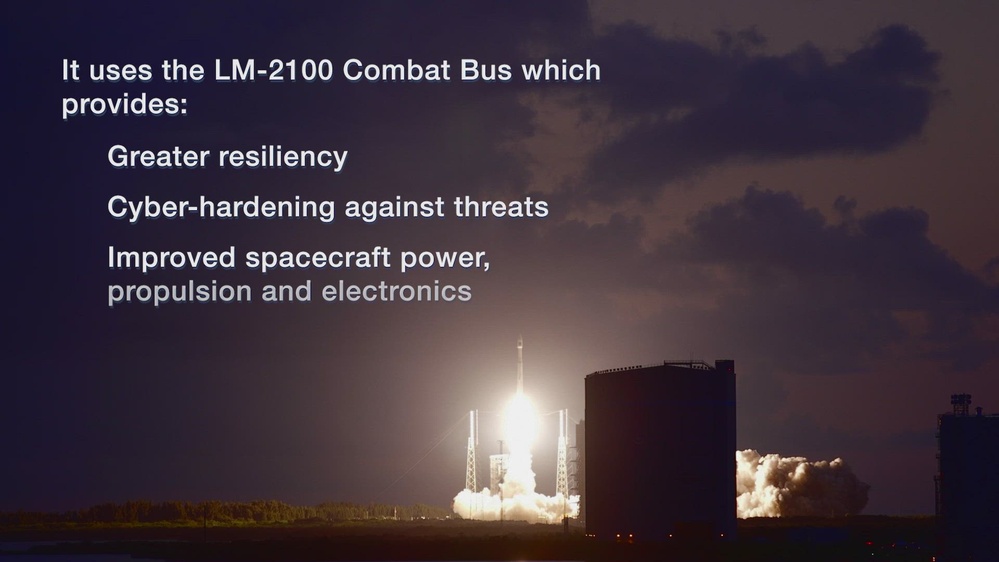 It uses the LM-2100 Combat Bus which provides:

Greater resiliency

Cyber-hardening against threats

Improved spacecraft power, propulsion and electronics